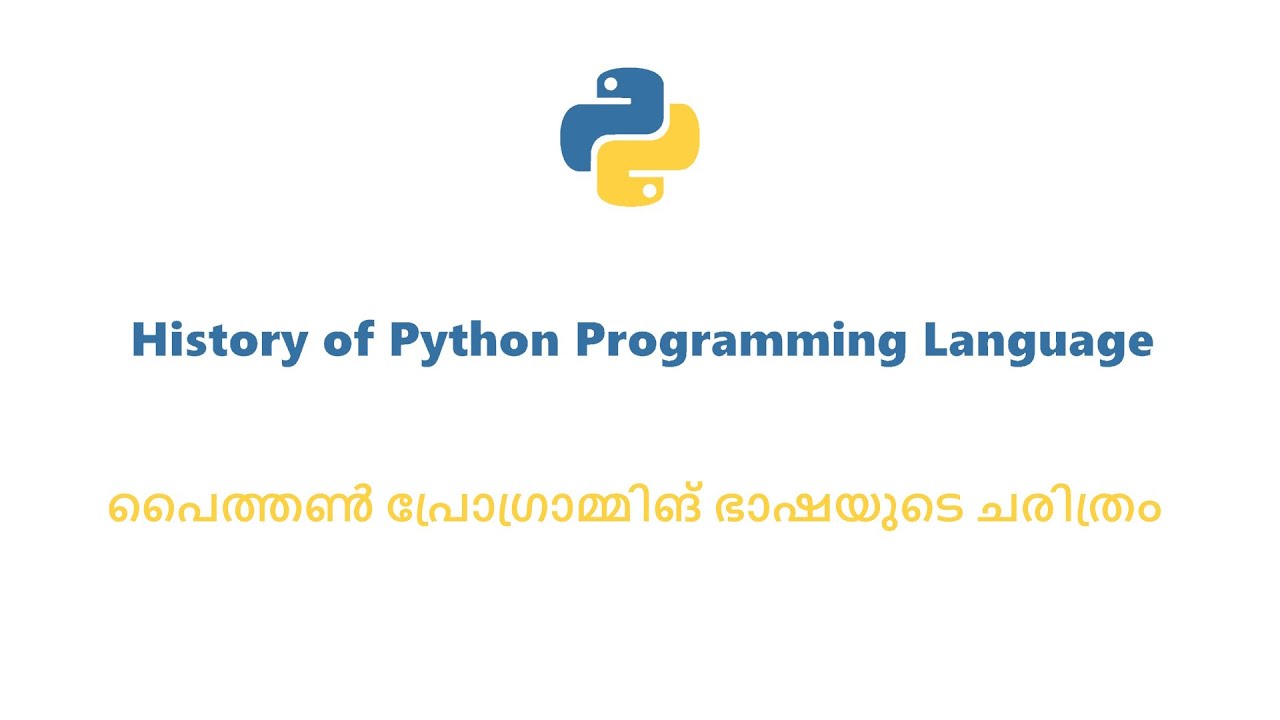 History of Python Programming Language

പൈത്തൺ പ്രോഗ്രാമ്മിങ് ഭാഷയുടെ ചരിത്രം